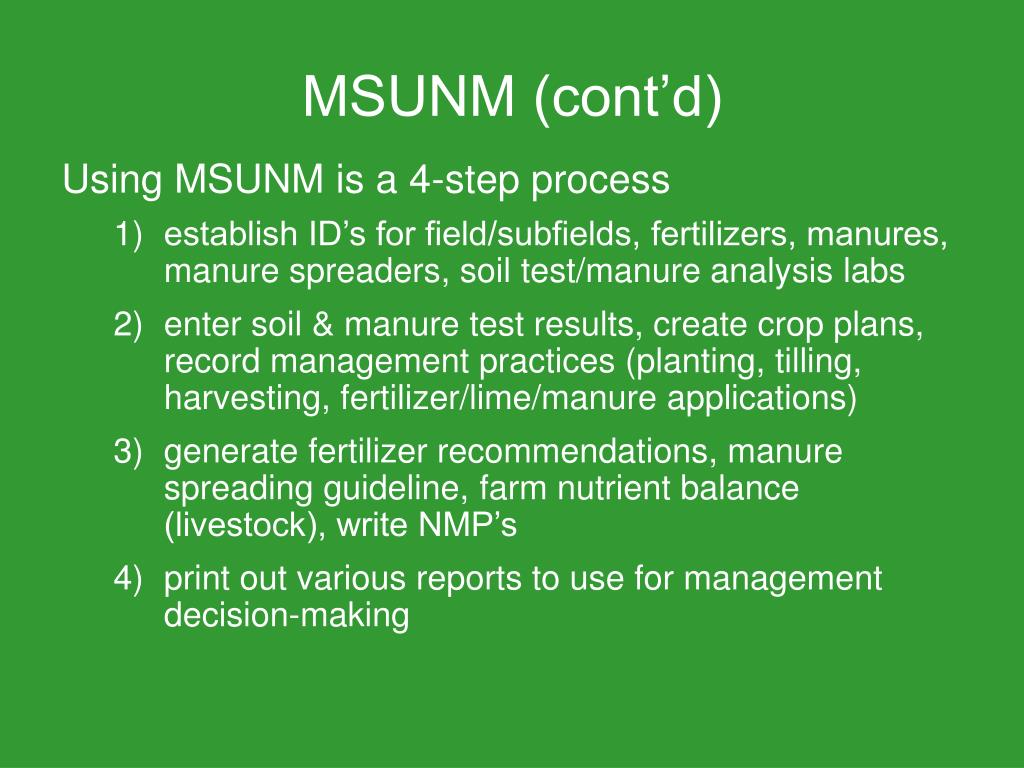 MSUNM (cont’d)

Using MSUNM is a 4-step process

1) establish ID’s for field/subfields, fertilizers, manures, manure spreaders, soil test/manure analysis labs

2) enter soil & manure test results, create crop plans, record management practices (planting, tilling, harvesting, fertilizer/lime/manure applications)

3) generate fertilizer recommendations, manure spreading guideline, farm nutrient balance (livestock), write NMP’s

4) print out various reports to use for management decision-making